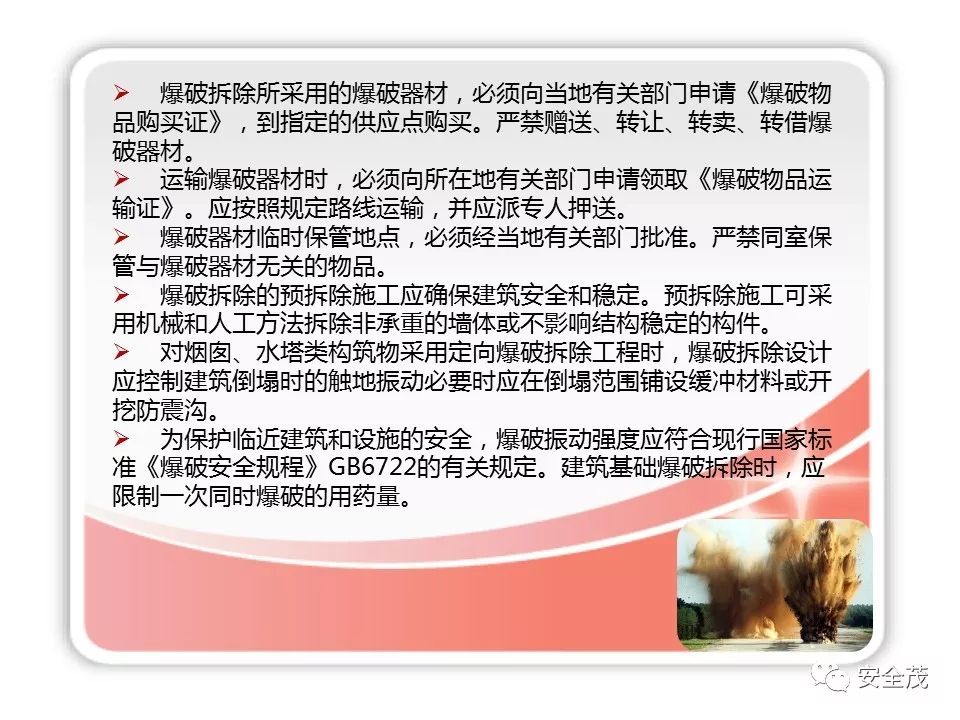 ➢ 爆破拆除所采用的爆破器材，必须向当地有关部门申请《爆破物品购买证》，到指定的供应点购买。严禁赠送、转让、转卖、转借爆破器材。

➢ 运输爆破器材时，必须向所在地有关部门申请领取《爆破物品运输证》。应按照规定路线运输，并应派专人押送。

➢ 爆破器材临时保管地点，必须经当地有关部门批准。严禁同室保管与爆破器材无关的物品。

➢ 爆破拆除的预拆除施工应确保建筑安全和稳定。预拆除施工可采用机械和人工方法拆除非承重的墙体或不影响结构稳定的构件。

➢ 对烟囱、水塔类构筑物采用定向爆破拆除工程时，爆破拆除设计应控制建筑倒塌时的触地振动必要时应在倒塌范围铺设缓冲材料或开挖防震沟。

➢ 为保护临近建筑和设施的安全，爆破振动强度应符合现行国家标准《爆破安全规程》GB6722的有关规定。建筑基础爆破拆除时，应限制一次同时爆破的用药量。

安全茂